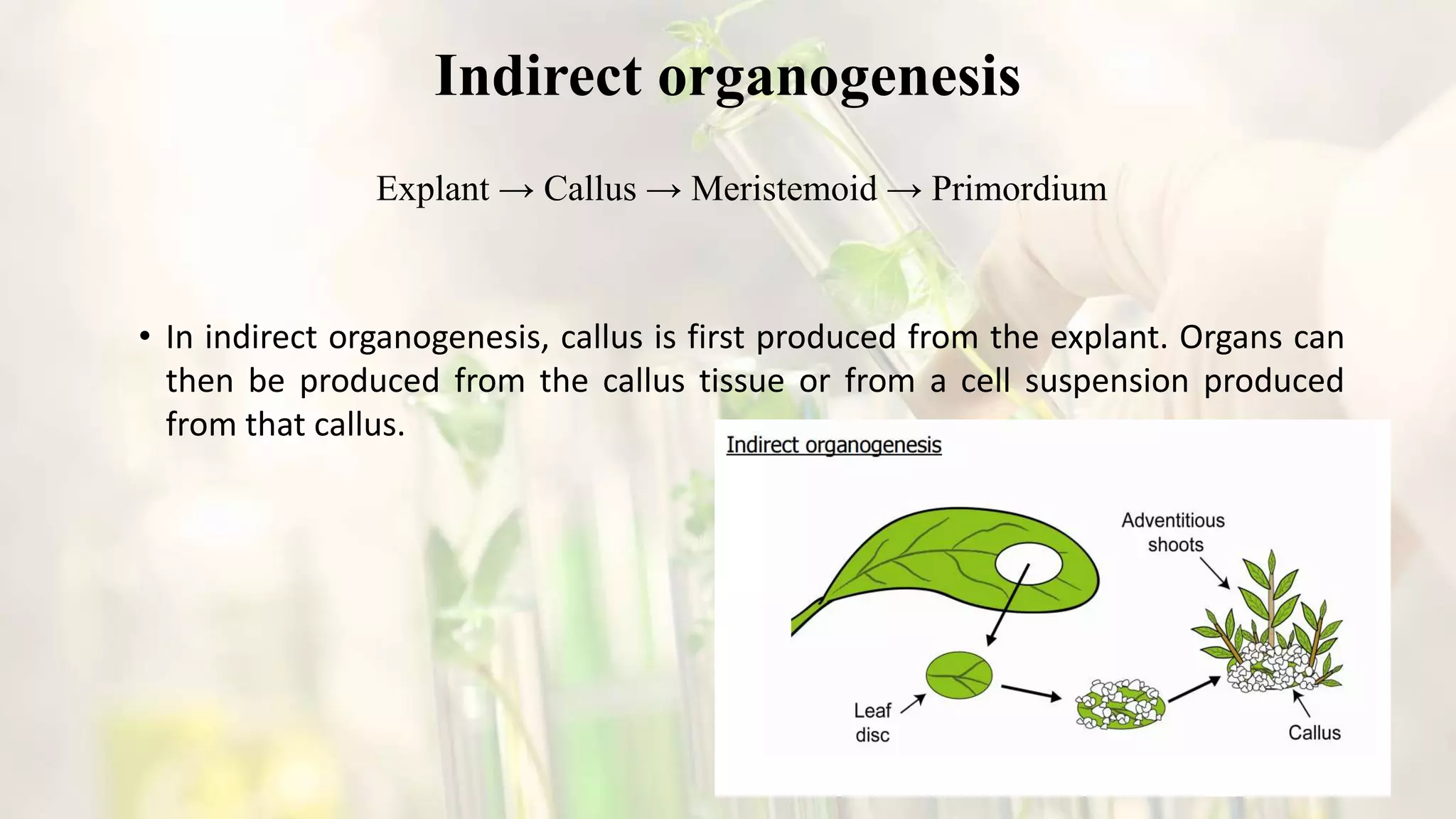 Indirect organogenesis

Explant → Callus → Meristemoid → Primordium

• In indirect organogenesis, callus is first produced from the explant. Organs can then be produced from the callus tissue or from a cell suspension produced from that callus.

Indirect organogenesis

Adventitious shoots

Leaf disc

Callus